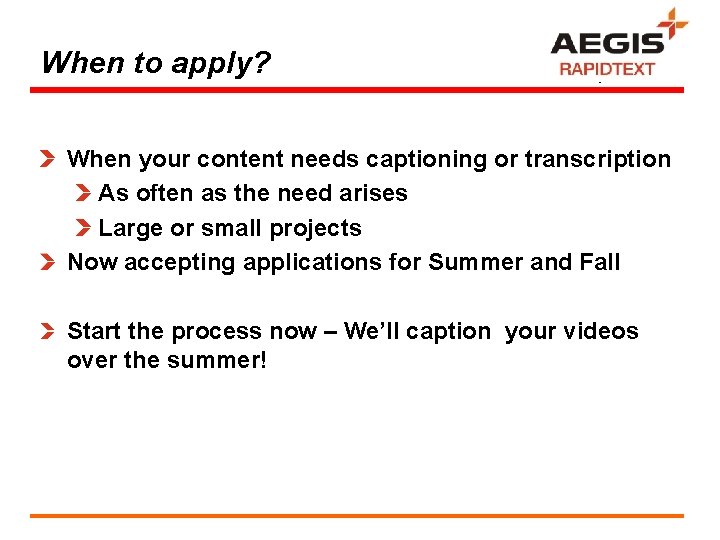 When to apply?

AEGIS
RAPIDTEXT

When your content needs captioning or transcription

As often as the need arises

Large or small projects

Now accepting applications for Summer and Fall

Start the process now – We'll caption your videos over the summer!